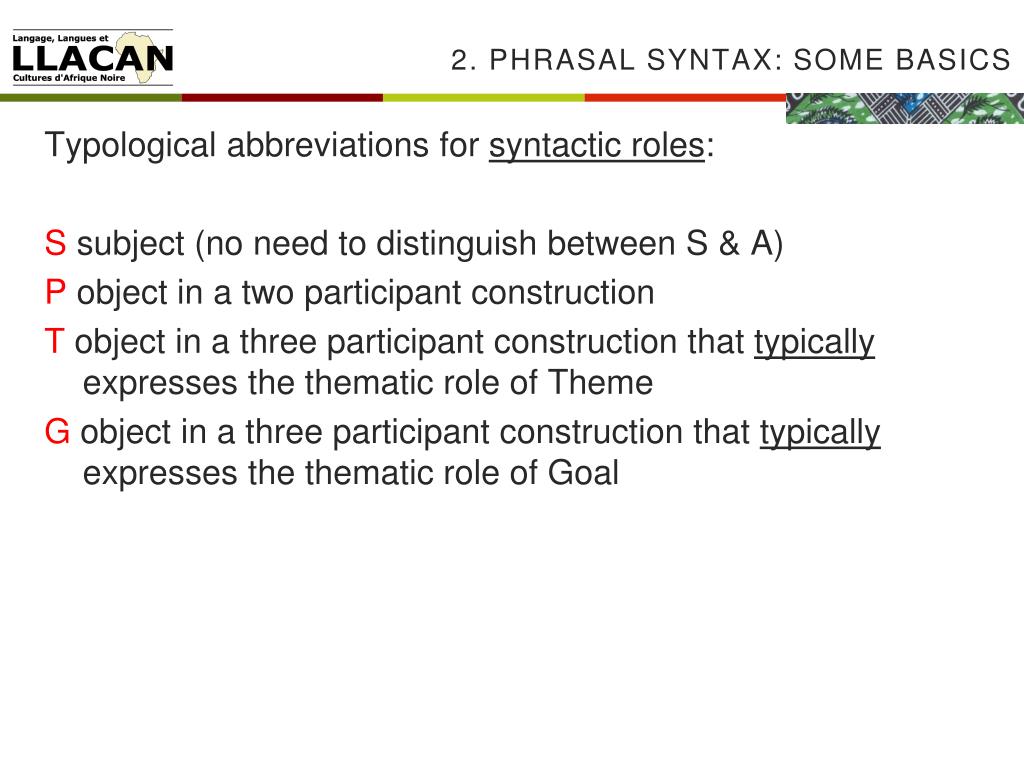 Langage, Langues et
LLACAN
Cultures d'Afrique Noire

2. PHRASAL SYNTAX: SOME BASICS

Typological abbreviations for syntactic roles:

S subject (no need to distinguish between S & A)
P object in a two participant construction
T object in a three participant construction that typically expresses the thematic role of Theme
G object in a three participant construction that typically expresses the thematic role of Goal